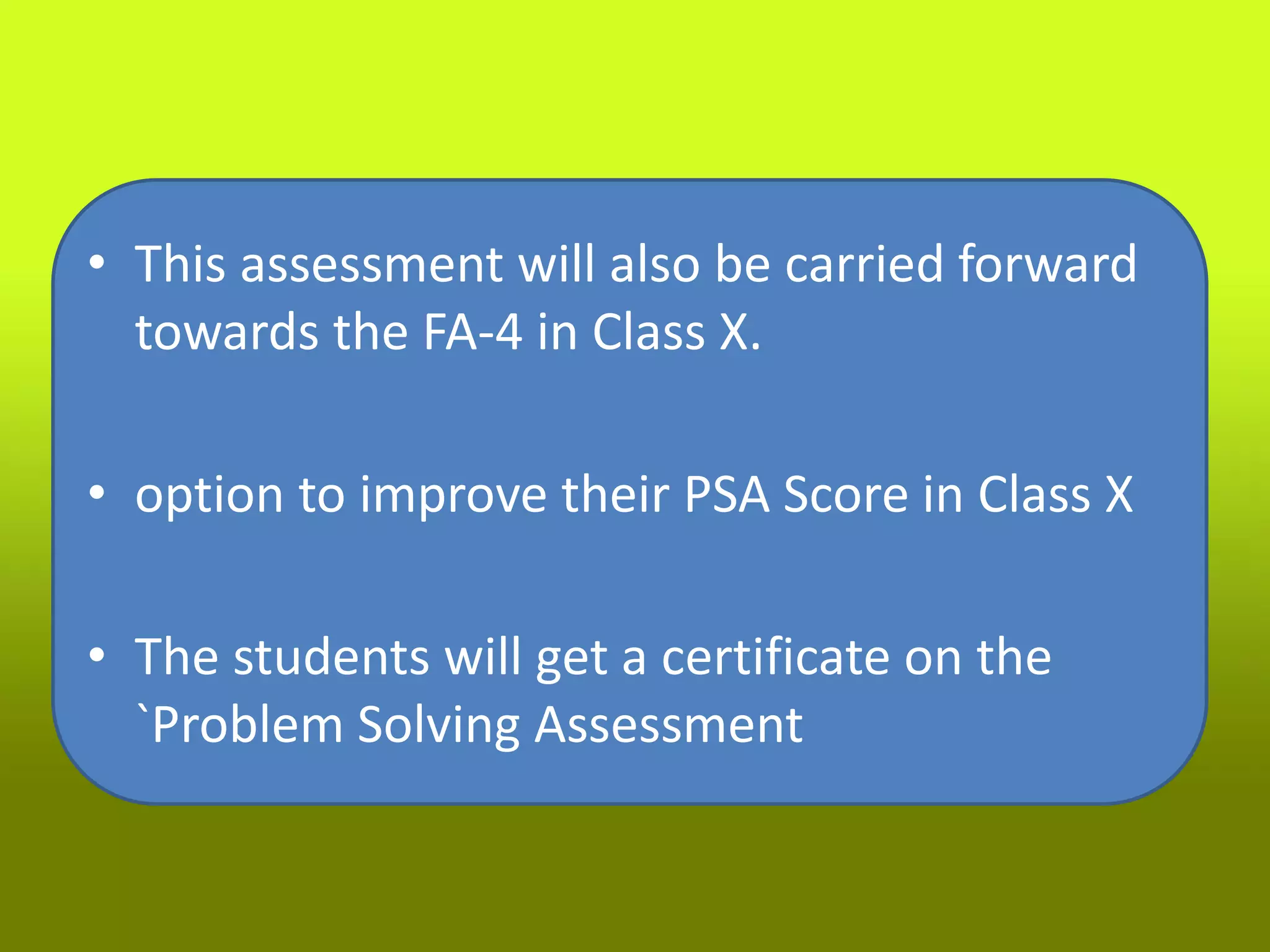 • This assessment will also be carried forward towards the FA-4 in Class X.

• option to improve their PSA Score in Class X

• The students will get a certificate on the `Problem Solving Assessment